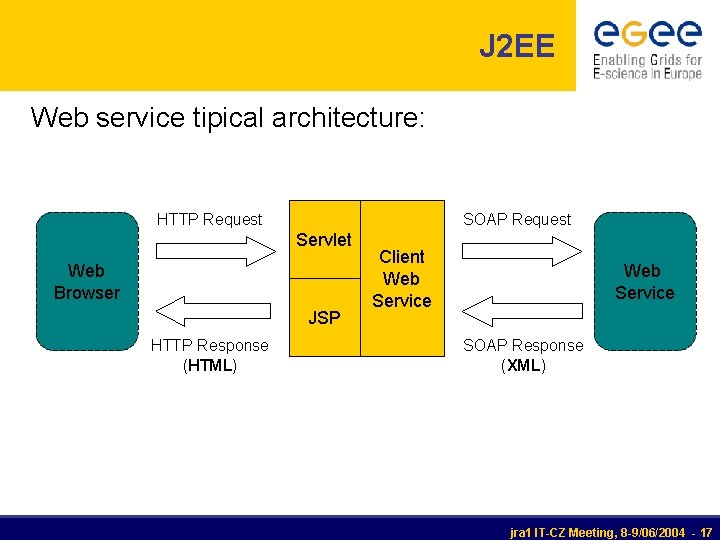 J2EE

eGee
Enabling Grids for E-science in Europe

Web service tipical architecture:

Web Browser

HTTP Request

HTTP Response (HTML)

Servlet

JSP

Client Web Service

SOAP Request

SOAP Response (XML)

Web Service

jra1 IT-CZ Meeting, 8-9/06/2004 - 17